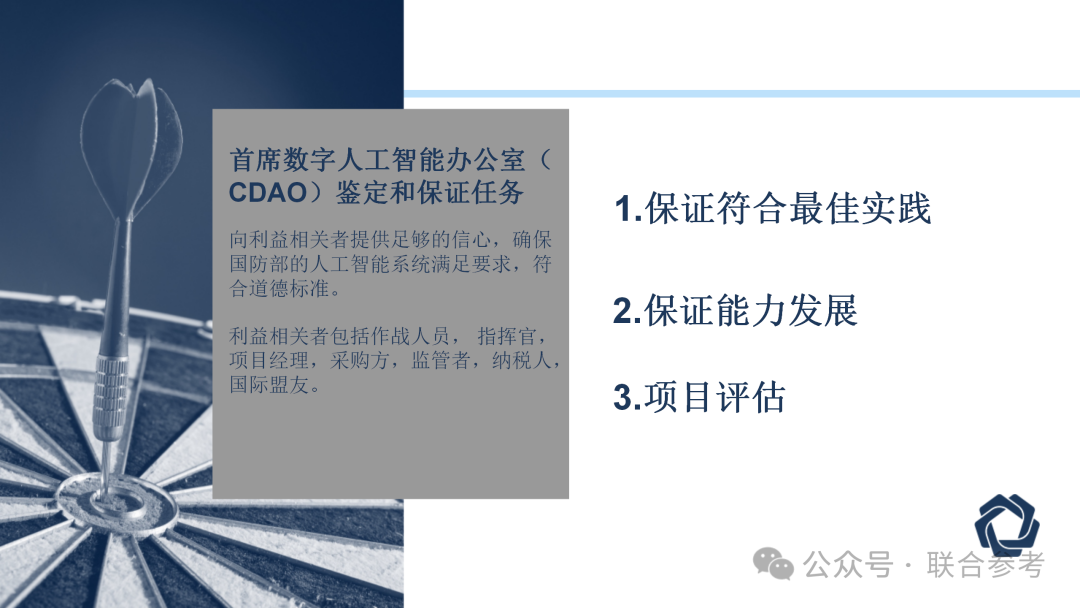 首席数字人工智能办公室（CDAO）鉴定和保证任务

向利益相关者提供足够的信心，确保国防部的人工智能系统满足要求，符合道德标准。

利益相关者包括作战人员， 指挥官，项目经理，采购方，监管者，纳税人，国际盟友。

1.保证符合最佳实践

2.保证能力发展

3.项目评估

公众号 · 联合参考